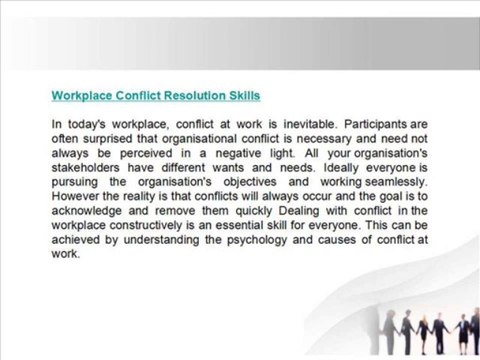 Workplace Conflict Resolution Skills

In today's workplace, conflict at work is inevitable. Participants are often surprised that organisational conflict is necessary and need not always be perceived in a negative light. All your organisation's stakeholders have different wants and needs. Ideally everyone is pursuing the organisation's objectives and working seamlessly. However the reality is that conflicts will always occur and the goal is to acknowledge and remove them quickly Dealing with conflict in the workplace constructively is an essential skill for everyone. This can be achieved by understanding the psychology and causes of conflict at work.